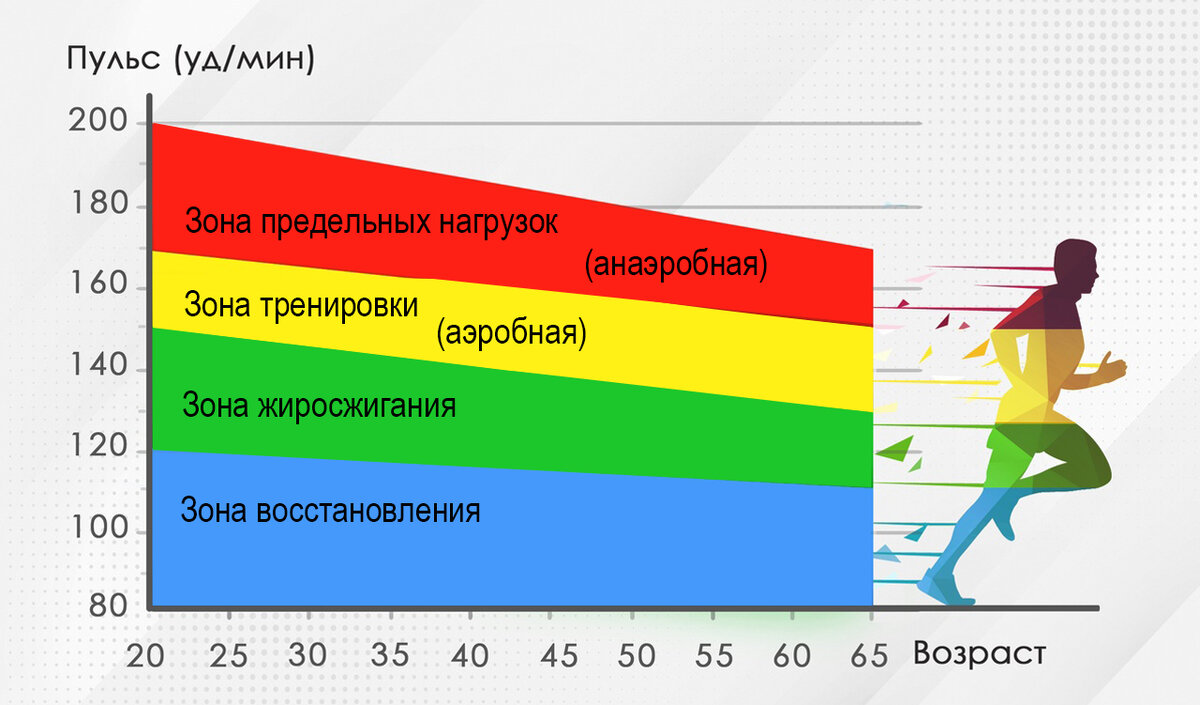 Пульс (уд/мин)

200
180
160
140
120
100
80

Зона предельных нагрузок (анаэробная)

Зона тренировки (аэробная)

Зона жиросжигания

Зона восстановления

20 25 30 35 40 45 50 55 60 65 Возраст